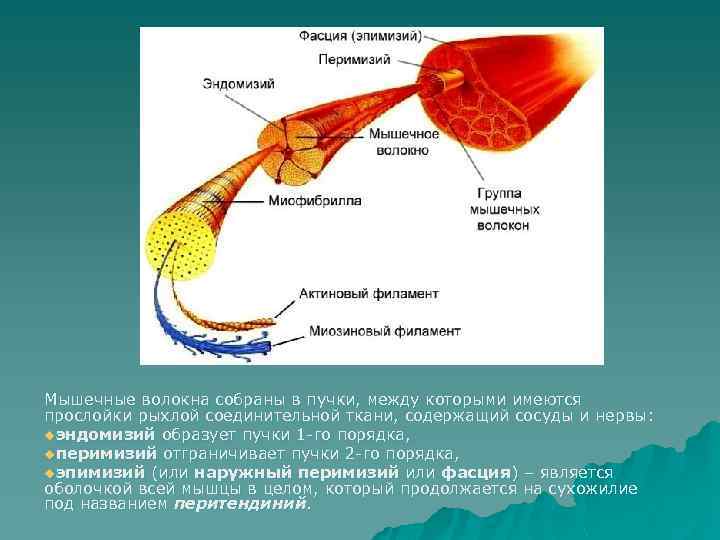 Фасция (эпимизий)
Перимизий
Эндомизий
Мышечное волокно
Миофибрилла
Группа мышечных волокон
Актиновый филамент
Миозиновый филамент

Мышечные волокна собраны в пучки, между которыми имеются прослойки рыхлой соединительной ткани, содержащий сосуды и нервы:
эндомизий образует пучки 1-го порядка,
перимизий отграничивает пучки 2-го порядка,
эпимизий (или наружный перимизий или фасция) – является оболочкой всей мышцы в целом, который продолжается на сухожилие под названием перитендиний.